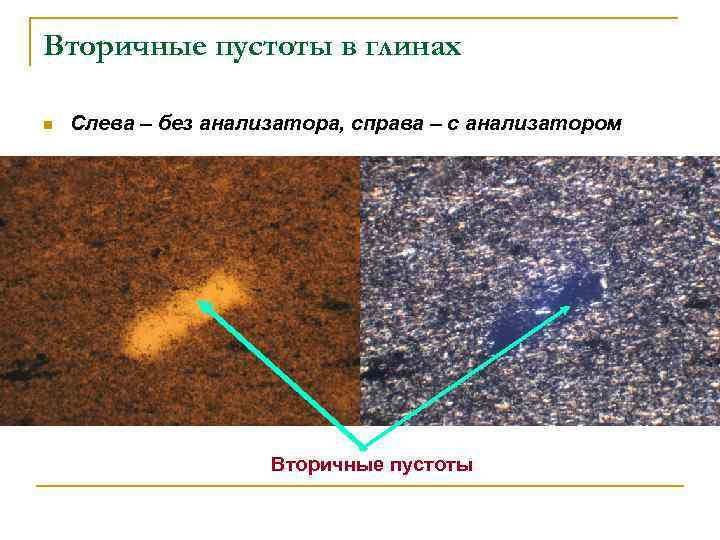 Вторичные пустоты в глинах

Слева – без анализатора, справа – с анализатором

Вторичные пустоты